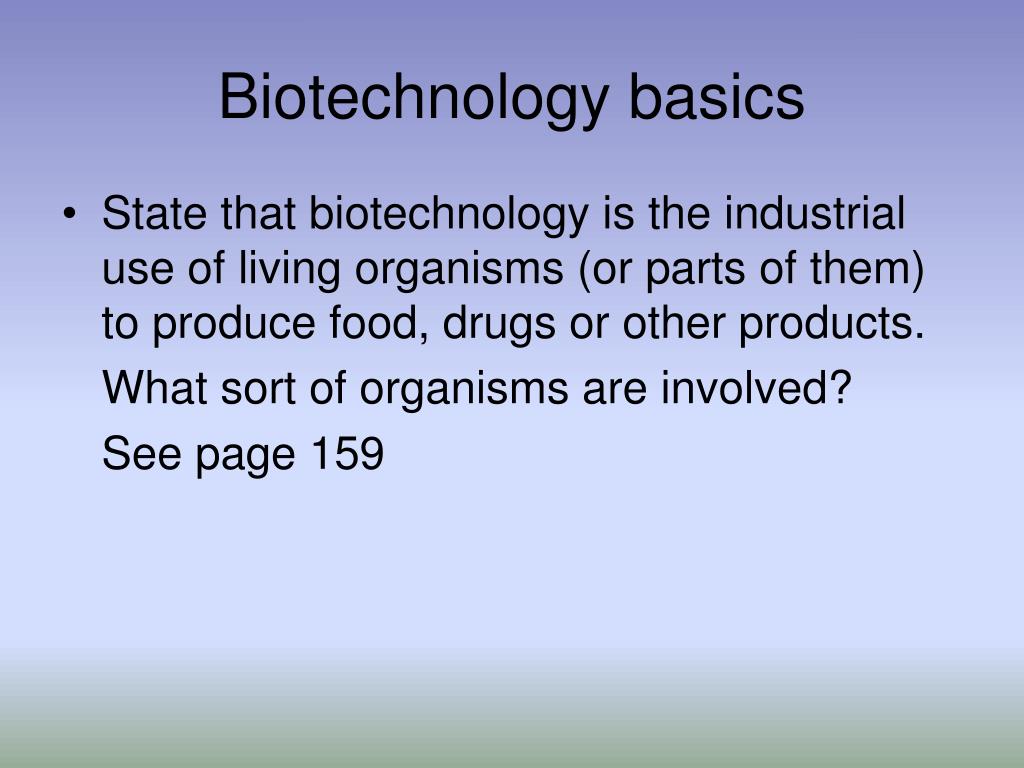 Biotechnology basics

• State that biotechnology is the industrial use of living organisms (or parts of them) to produce food, drugs or other products.

What sort of organisms are involved?

See page 159